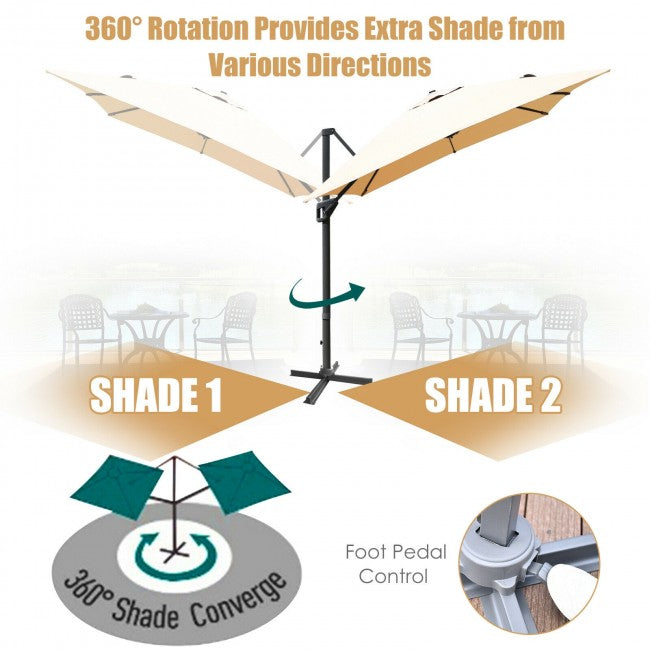 360° Rotation Provides Extra Shade from Various Directions

SHADE 1

SHADE 2

360° Shade Converge

Foot Pedal Control